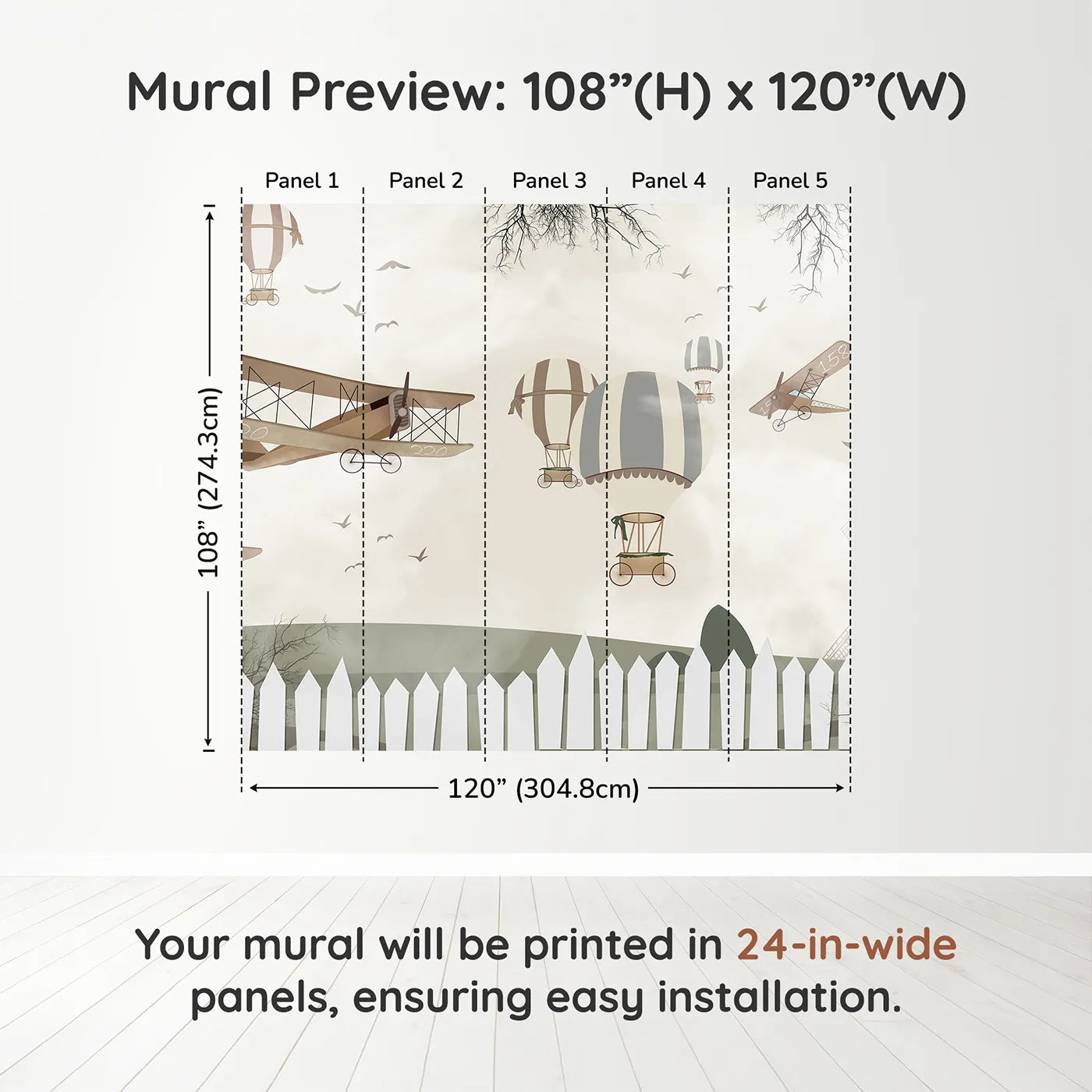 Mural Preview: 108”(H) x 120”(W)

Panel 1
Panel 2
Panel 3
Panel 4
Panel 5

108” (274.3cm)

120” (304.8cm)

Your mural will be printed in 24-in-wide panels, ensuring easy installation.